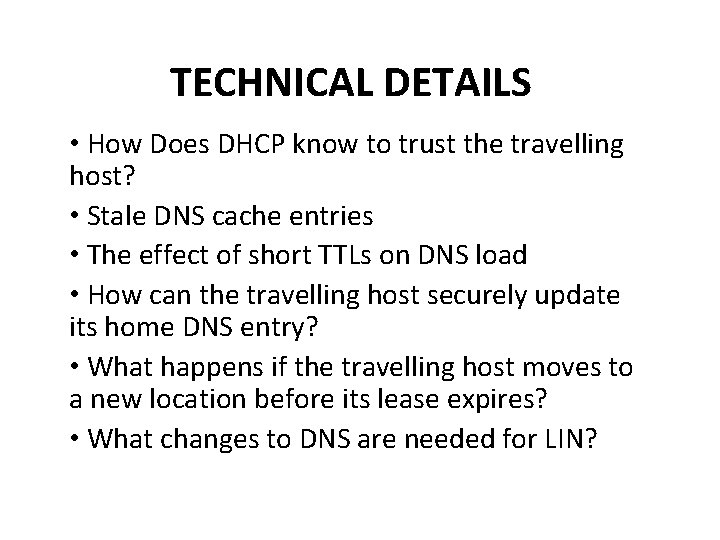 TECHNICAL DETAILS

• How Does DHCP know to trust the travelling host?

• Stale DNS cache entries

• The effect of short TTLs on DNS load

• How can the travelling host securely update its home DNS entry?

• What happens if the travelling host moves to a new location before its lease expires?

• What changes to DNS are needed for LIN?